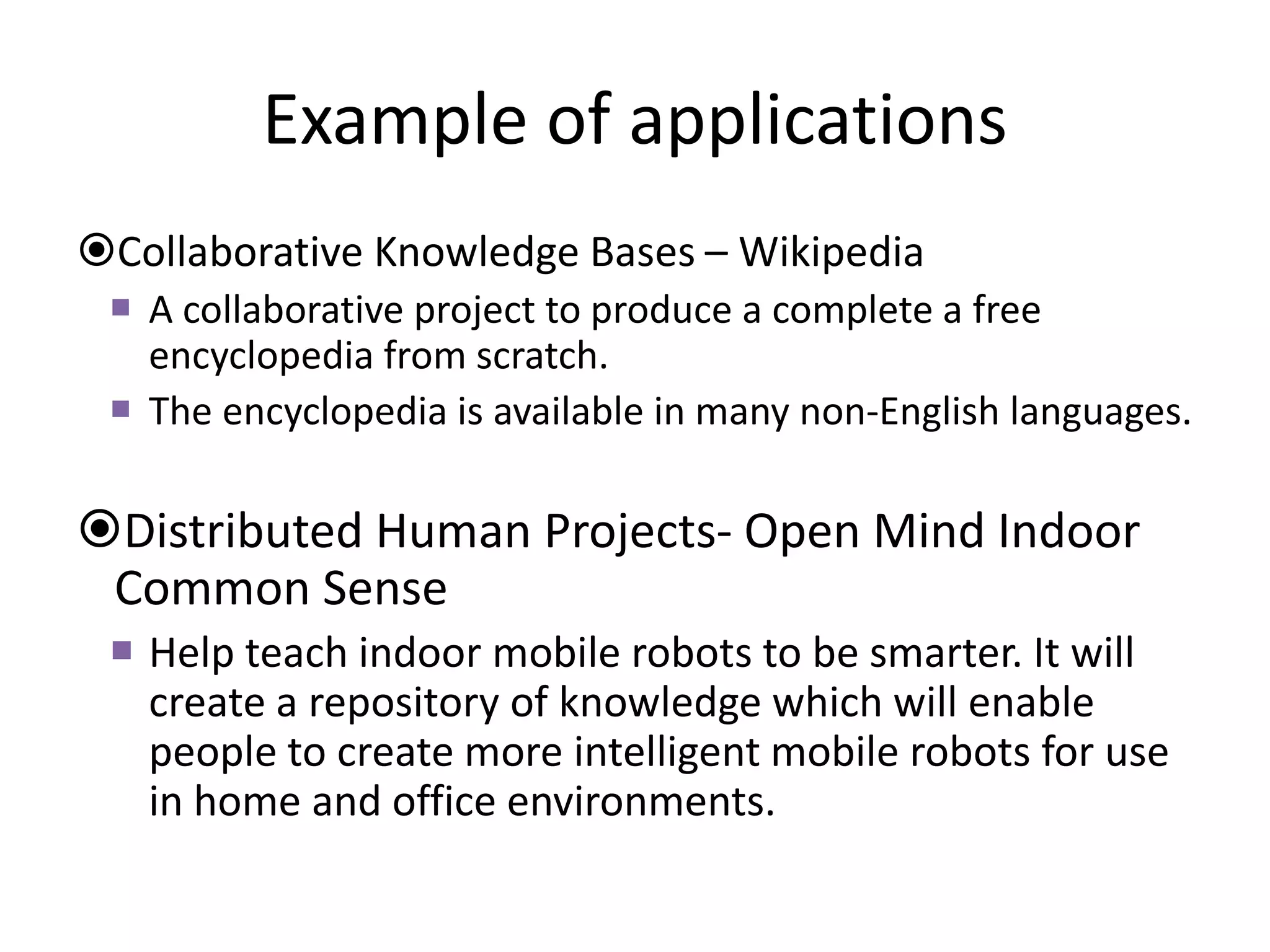 Example of applications

Collaborative Knowledge Bases – Wikipedia

A collaborative project to produce a complete a free encyclopedia from scratch.

The encyclopedia is available in many non-English languages.

Distributed Human Projects- Open Mind Indoor Common Sense

Help teach indoor mobile robots to be smarter. It will create a repository of knowledge which will enable people to create more intelligent mobile robots for use in home and office environments.